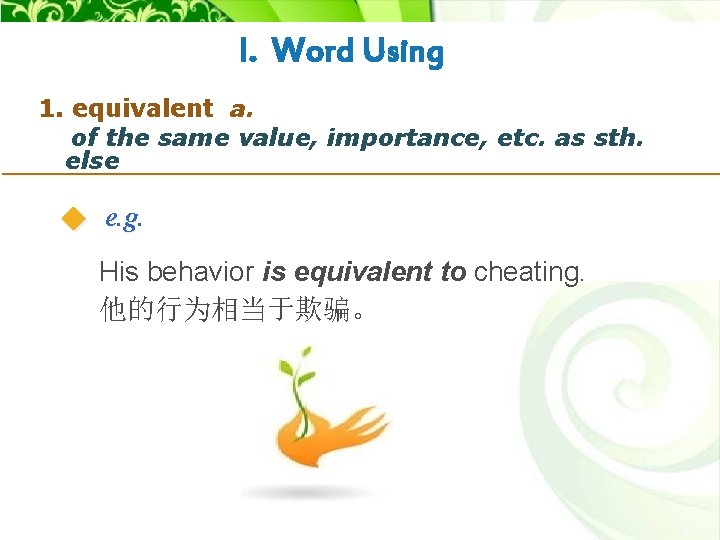 I. Word Using

1. equivalent a.
of the same value, importance, etc. as sth. else

e.g.

His behavior is equivalent to cheating.
他的行为相当于欺骗。